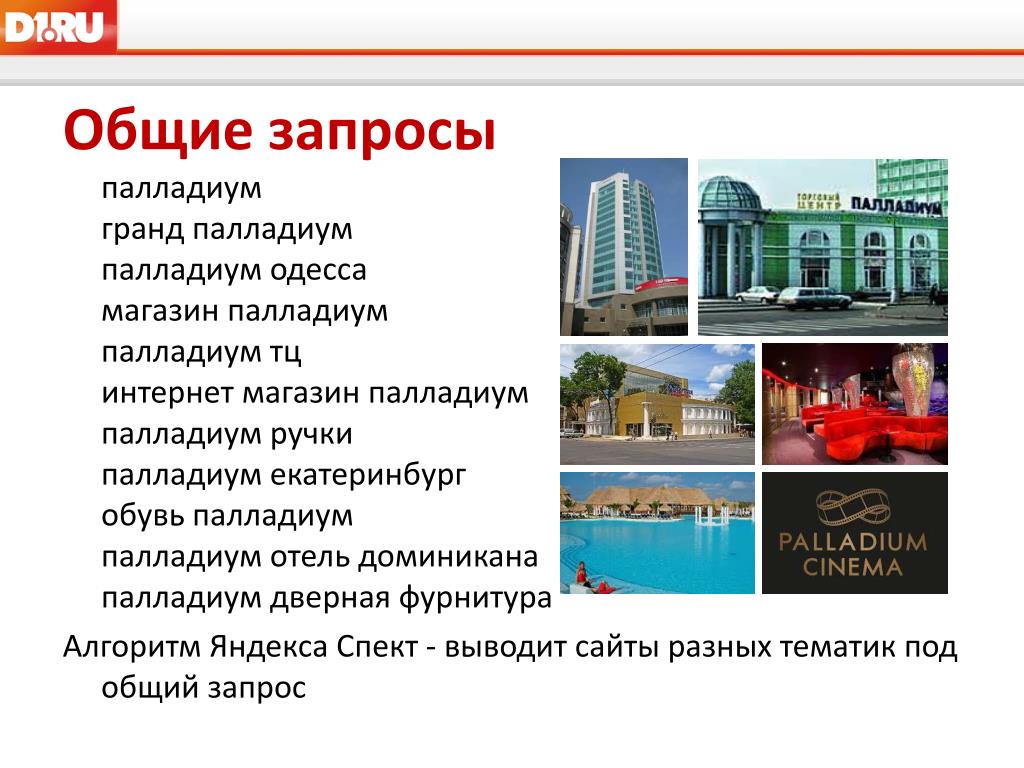 D1.RU

Общие запросы

палладиум
гранд палладиум
палладиум одесса
магазин палладиум
палладиум тц
интернет магазин палладиум
палладиум ручки
палладиум екатеринбург
обувь палладиум
палладиум отель доминикана
палладиум дверная фурнитура

Алгоритм Яндекса Спект - выводит сайты разных тематик под общий запрос

ТОРГОВЫЙ ЦЕНТР ПАЛЛАДИУМ

PALLADIUM CINEMA